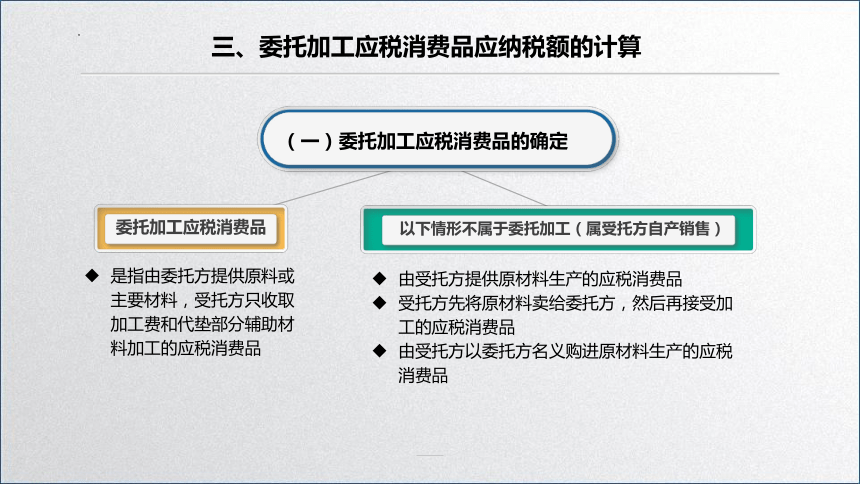 三、委托加工应税消费品应纳税额的计算

（一）委托加工应税消费品的确定

委托加工应税消费品

◆ 是指由委托方提供原料或主要材料，受托方只收取加工费和代垫部分辅助材料加工的应税消费品

以下情形不属于委托加工（属受托方自产销售）

◆ 由受托方提供原材料生产的应税消费品
◆ 受托方先将原材料卖给委托方，然后再接受加工的应税消费品
◆ 由受托方以委托方名义购进原材料生产的应税消费品